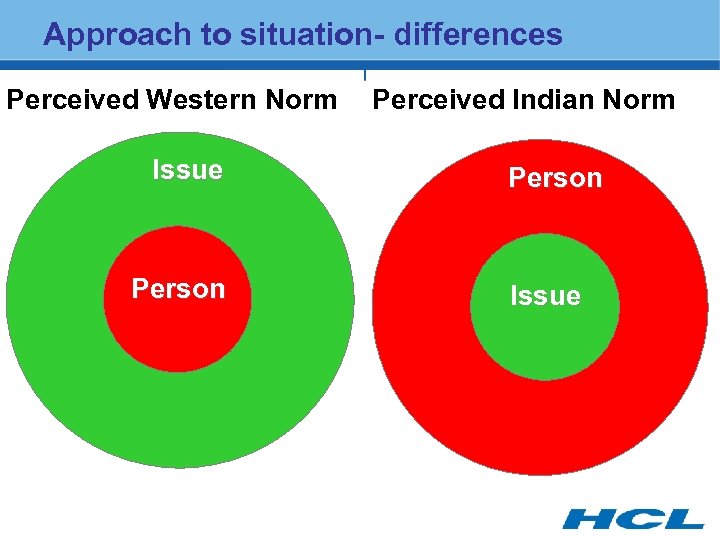 Approach to situation- differences

Perceived Western Norm

Issue

Person

Perceived Indian Norm

Person

Issue

HCL